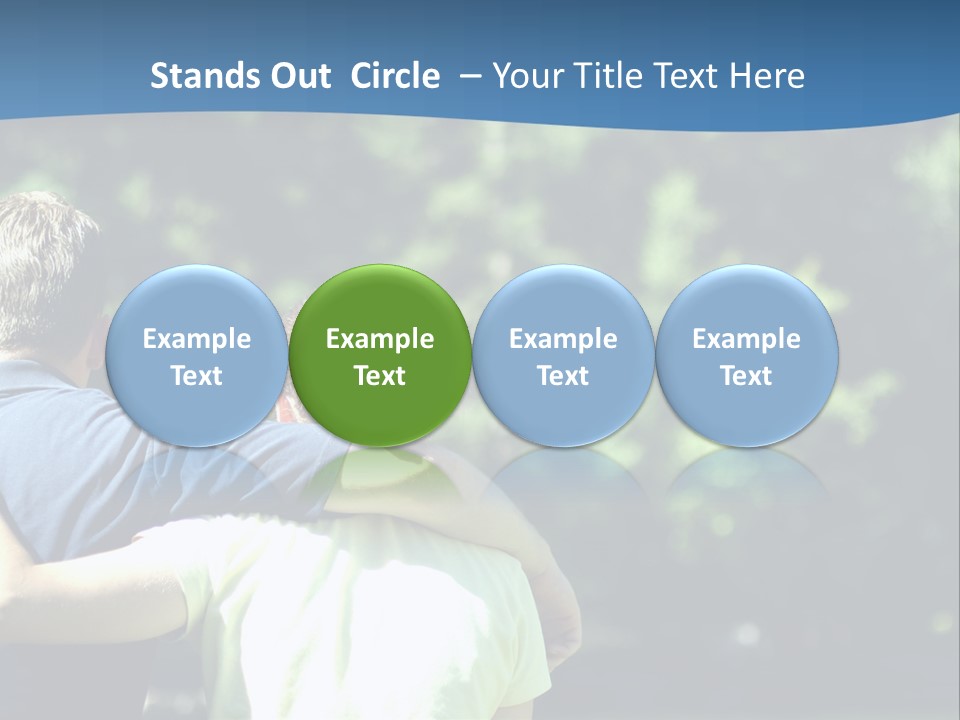 Stands Out Circle – Your Title Text Here

Example Text

Example Text

Example Text

Example Text